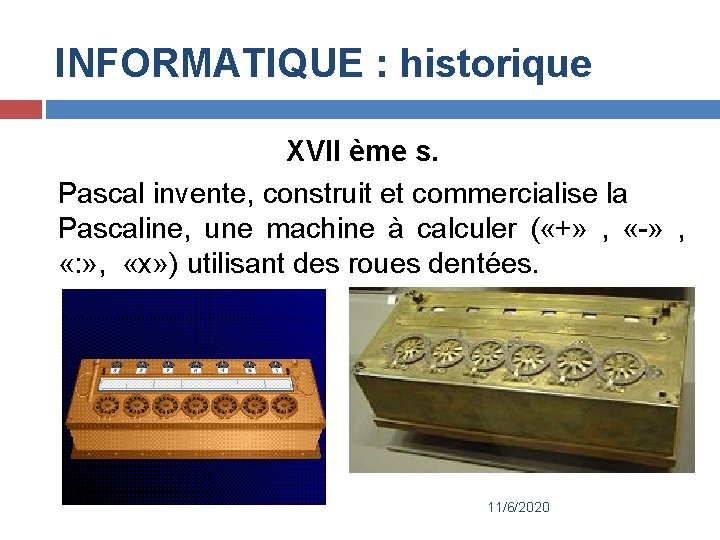 INFORMATIQUE : historique

XVII ème s.

Pascal invente, construit et commercialise la Pascaline, une machine à calculer («+» , «-» , «:», «x») utilisant des roues dentées.

11/6/2020